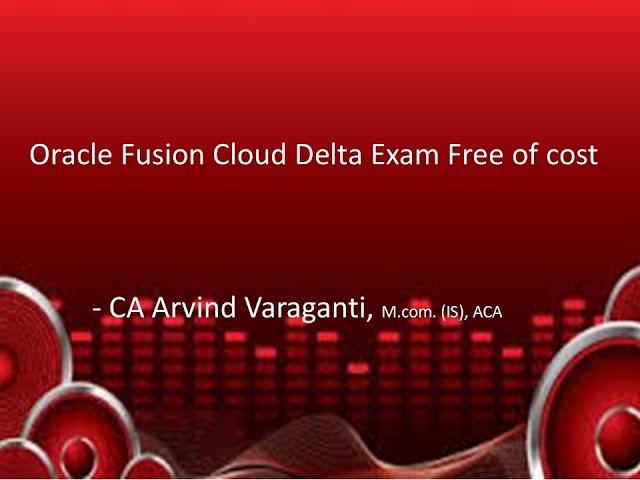 Oracle Fusion Cloud Delta Exam Free of cost

- CA Arvind Varaganti, M.com. (IS), ACA